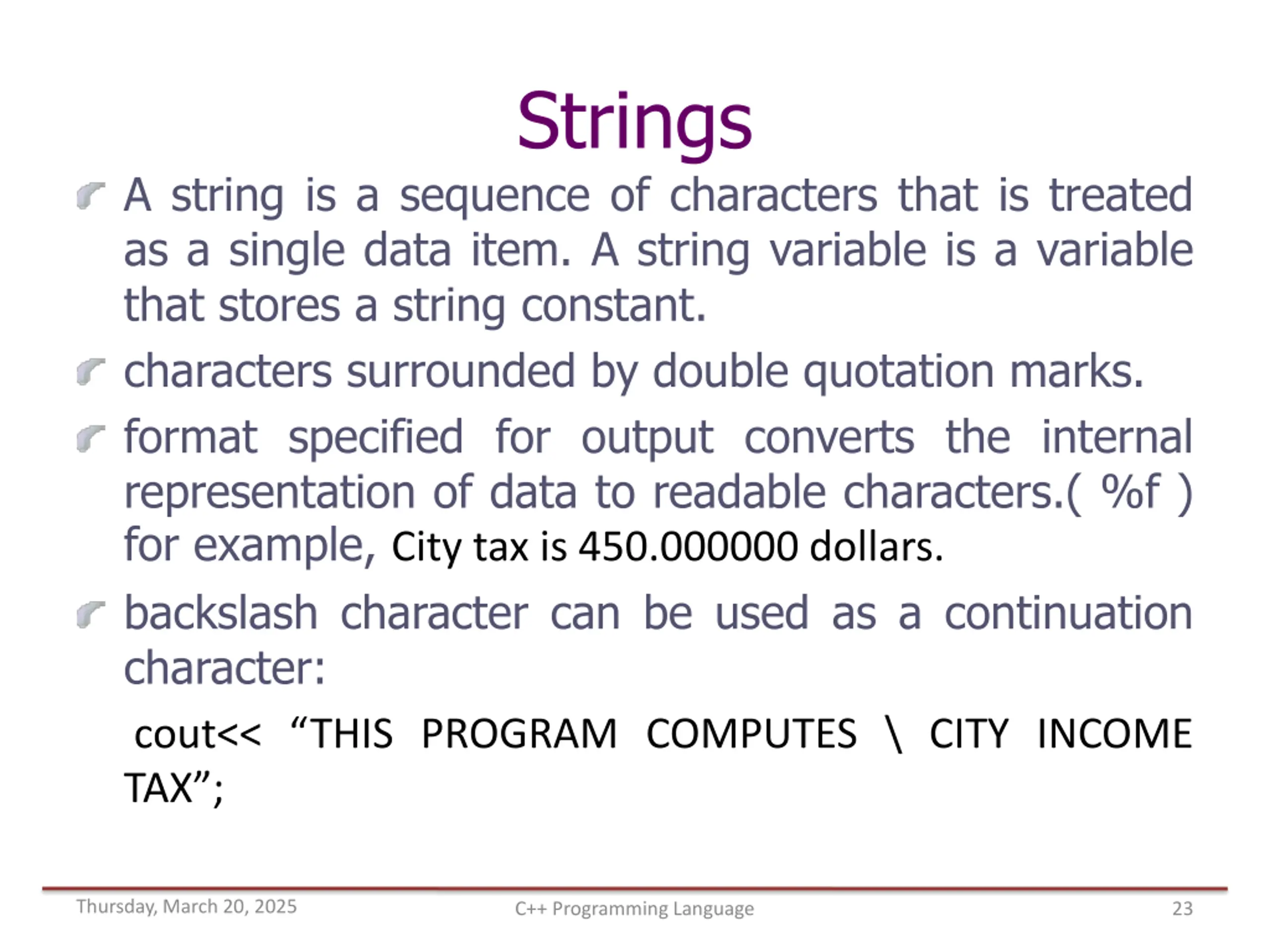 Strings

A string is a sequence of characters that is treated as a single data item. A string variable is a variable that stores a string constant.

characters surrounded by double quotation marks.

format specified for output converts the internal representation of data to readable characters.( %f ) for example, City tax is 450.000000 dollars.

backslash character can be used as a continuation character:

cout<< “THIS PROGRAM COMPUTES \ CITY INCOME TAX”;

Thursday, March 20, 2025

C++ Programming Language

23